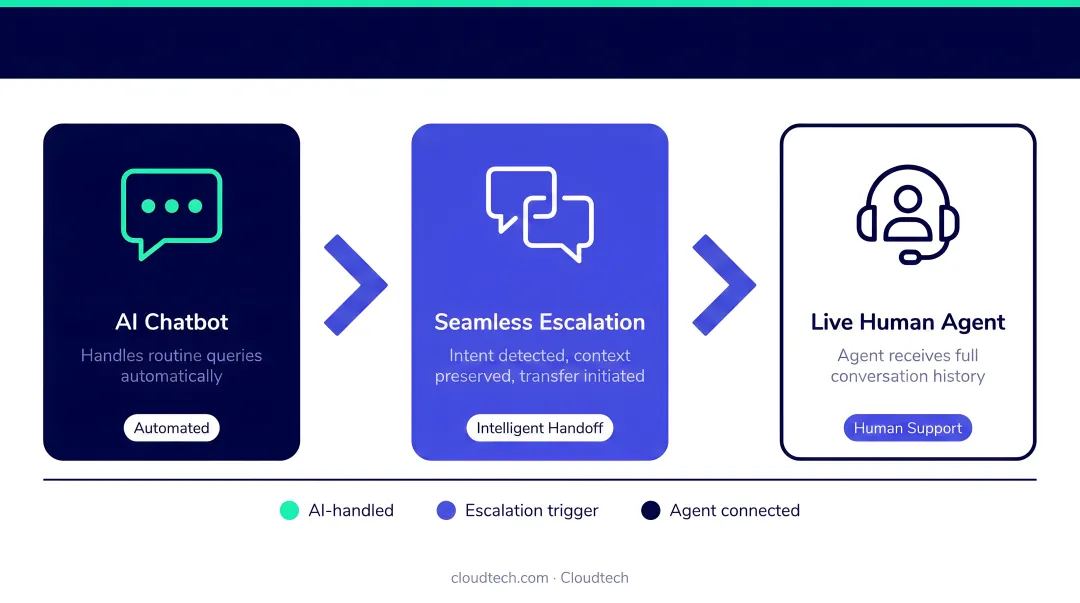 AI Chatbot

Handles routine queries automatically

Automated

Seamless Escalation

Intent detected, context preserved, transfer initiated

Intelligent Handoff

Live Human Agent

Agent receives full conversation history

Human Support

AI-handled

Escalation trigger

Agent connected

cloudtech.com · Cloudtech